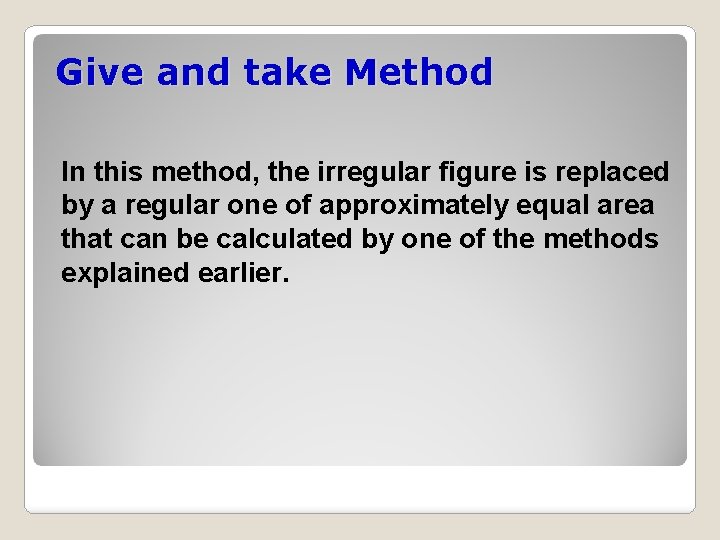 Give and take Method

In this method, the irregular figure is replaced by a regular one of approximately equal area that can be calculated by one of the methods explained earlier.